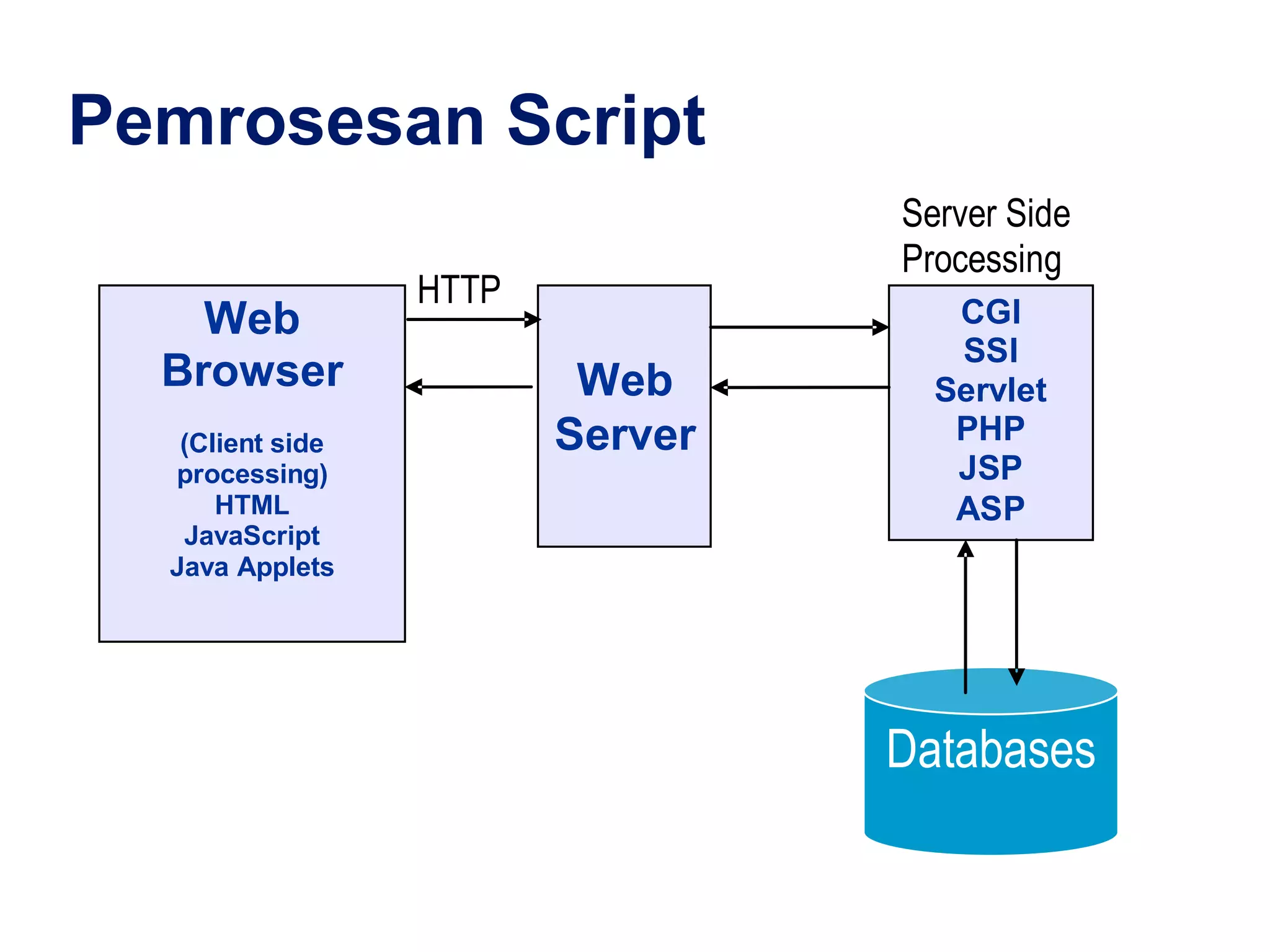 Pemrosesan Script

Web Browser

(Client side processing)
HTML
JavaScript
Java Applets

HTTP

Web Server

Server Side Processing

CGI
SSI
Servlet
PHP
JSP
ASP

Databases